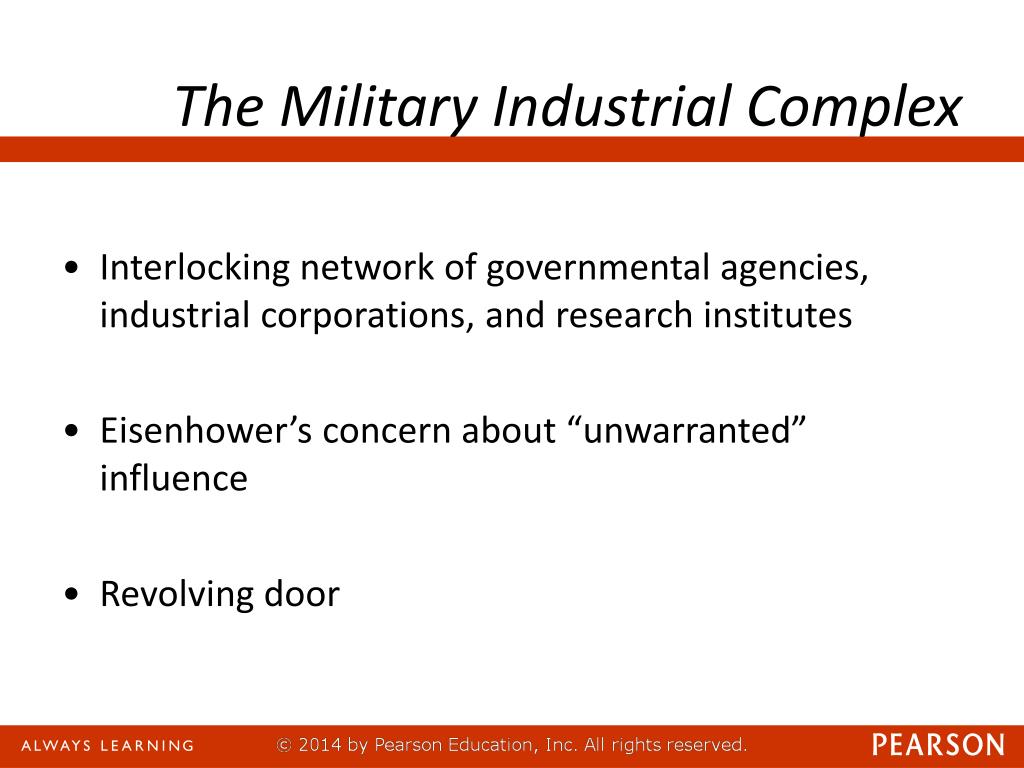 The Military Industrial Complex

• Interlocking network of governmental agencies, industrial corporations, and research institutes

• Eisenhower’s concern about “unwarranted” influence

• Revolving door

ALWAYS LEARNING © 2014 by Pearson Education, Inc. All rights reserved. PEARSON